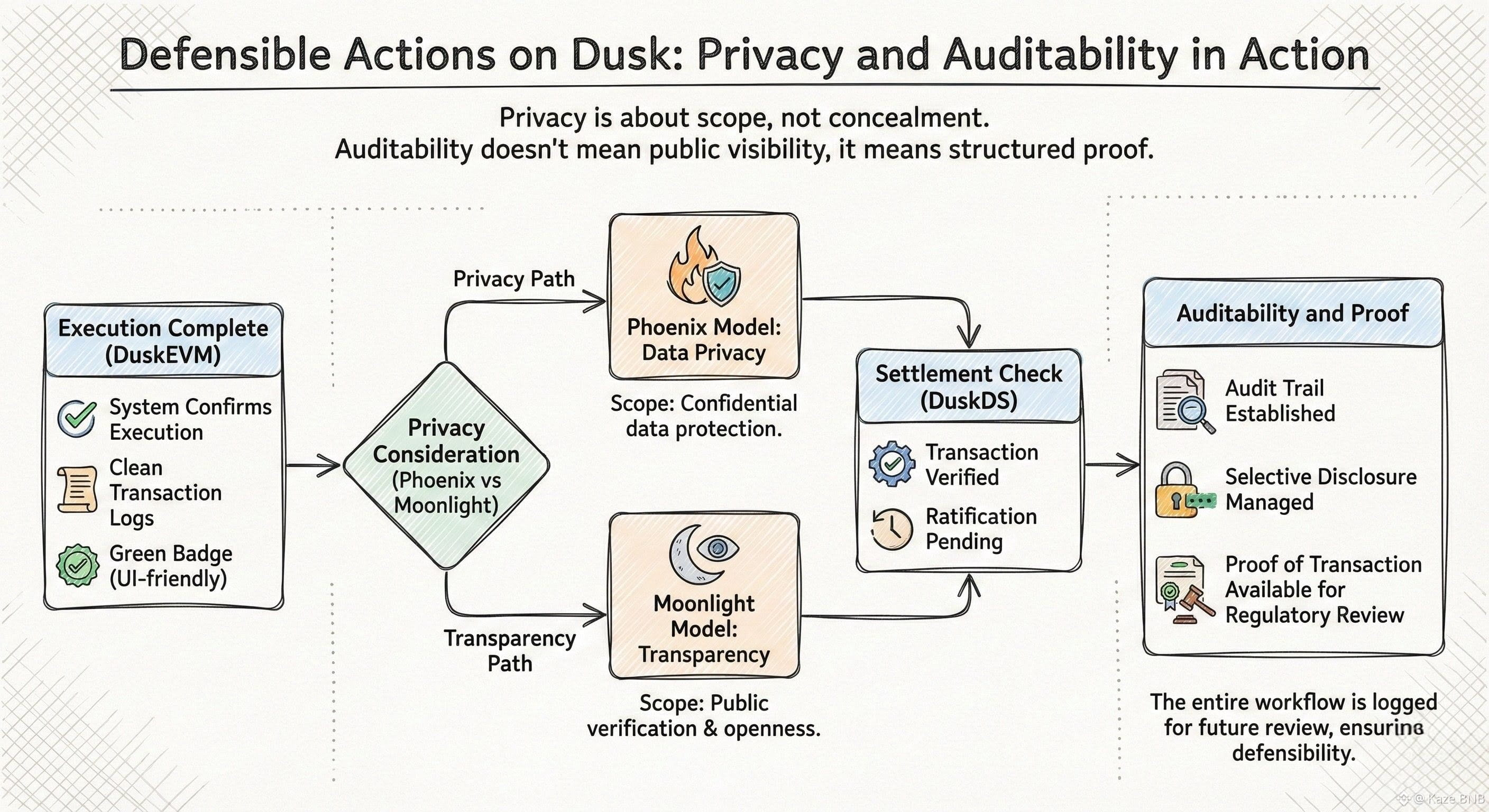 Defensible Actions on Dusk: Privacy and Auditability in Action

Privacy is about scope, not concealment.
Auditability doesn't mean public visibility, it means structured proof.

Execution Complete (DuskEVM)

System Confirms Execution

Clean Transaction Logs

Green Badge (UI-friendly)

Privacy Consideration (Phoenix vs Moonlight)

Privacy Path

Phoenix Model: Data Privacy

Scope: Confidential data protection.

Transparency Path

Moonlight Model: Transparency

Scope: Public verification & openness.

Settlement Check (DuskDS)

Transaction Verified

Ratification Pending

Auditability and Proof

Audit Trail Established

Selective Disclosure Managed

Proof of Transaction Available for Regulatory Review

The entire workflow is logged for future review, ensuring defensibility.

@ Kaze BNB